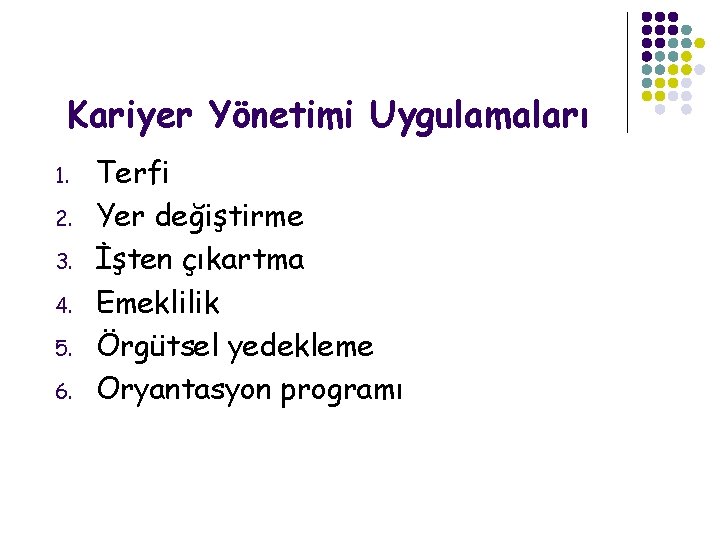 Kariyer Yönetimi Uygulamaları

1. Terfi
2. Yer değiştirme
3. İşten çıkartma
4. Emeklilik
5. Örgütsel yedekleme
6. Oryantasyon programı